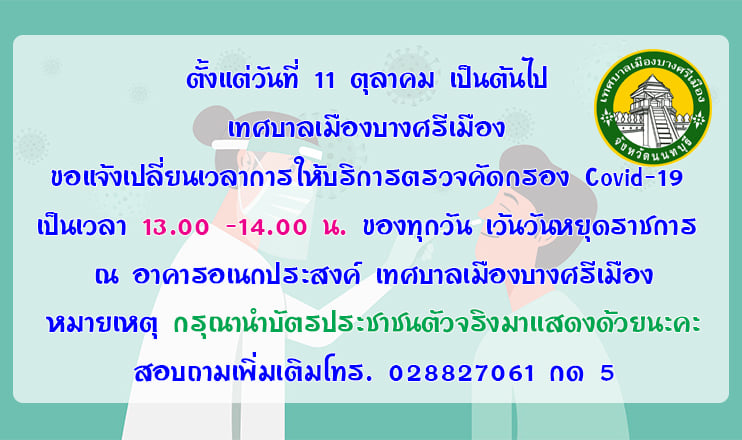 ตั้งแต่วันที่ 11 ตุลาคม เป็นต้นไป
เทศบาลเมืองบางศรีเมือง
ขอแจ้งเปลี่ยนเวลาการให้บริการตรวจคัดกรอง Covid-19
เป็นเวลา 13.00 -14.00 น. ของทุกวัน เว้นวันหยุดราชการ
ณ อาคารอเนกประสงค์ เทศบาลเมืองบางศรีเมือง
หมายเหตุ กรุณานำบัตรประชาชนตัวจริงมาแสดงด้วยนะคะ
สอบถามเพิ่มเติมโทร. 028827061 กด 5

เทศบาลเมืองบางศรีเมือง
จังหวัดนนทบุรี